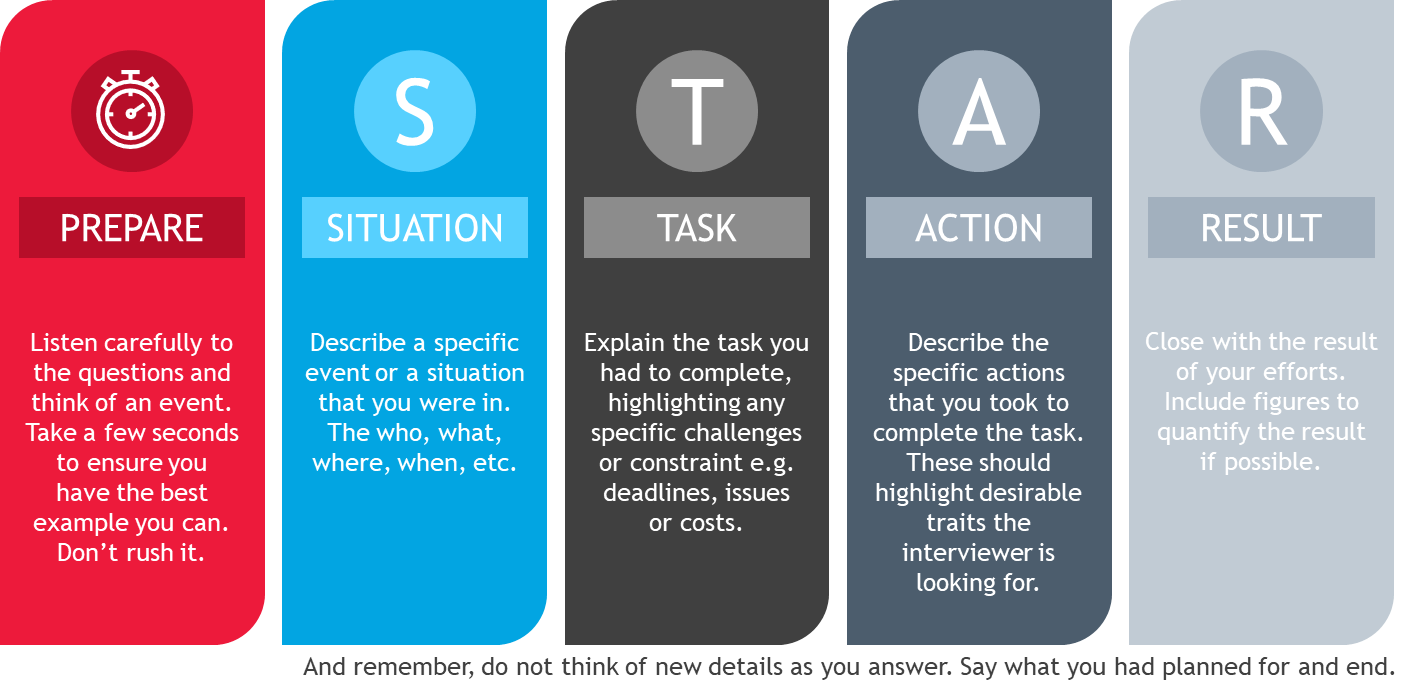 PREPARE

Listen carefully to the questions and think of an event. Take a few seconds to ensure you have the best example you can. Don't rush it.

S

SITUATION

Describe a specific event or a situation that you were in. The who, what, where, when, etc.

T

TASK

Explain the task you had to complete, highlighting any specific challenges or constraint e.g. deadlines, issues or costs.

A

ACTION

Describe the specific actions that you took to complete the task. These should highlight desirable traits the interviewer is looking for.

R

RESULT

Close with the result of your efforts. Include figures to quantify the result if possible.

And remember, do not think of new details as you answer. Say what you had planned for and end.